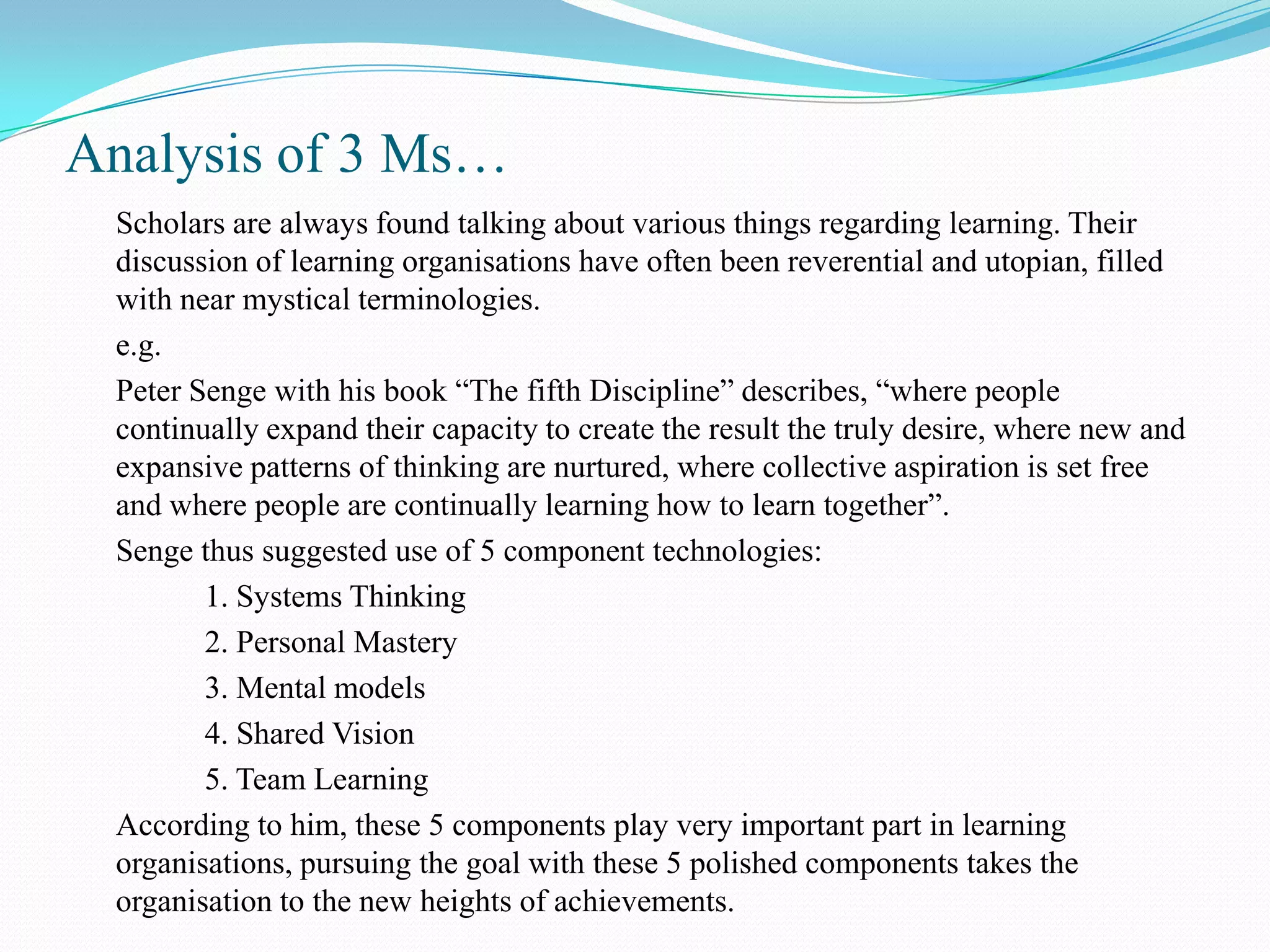 Analysis of 3 Ms…

Scholars are always found talking about various things regarding learning. Their discussion of learning organisations have often been reverential and utopian, filled with near mystical terminologies.

e.g.

Peter Senge with his book “The fifth Discipline” describes, “where people continually expand their capacity to create the result the truly desire, where new and expansive patterns of thinking are nurtured, where collective aspiration is set free and where people are continually learning how to learn together”.

Senge thus suggested use of 5 component technologies:

1. Systems Thinking
2. Personal Mastery
3. Mental models
4. Shared Vision
5. Team Learning

According to him, these 5 components play very important part in learning organisations, pursuing the goal with these 5 polished components takes the organisation to the new heights of achievements.